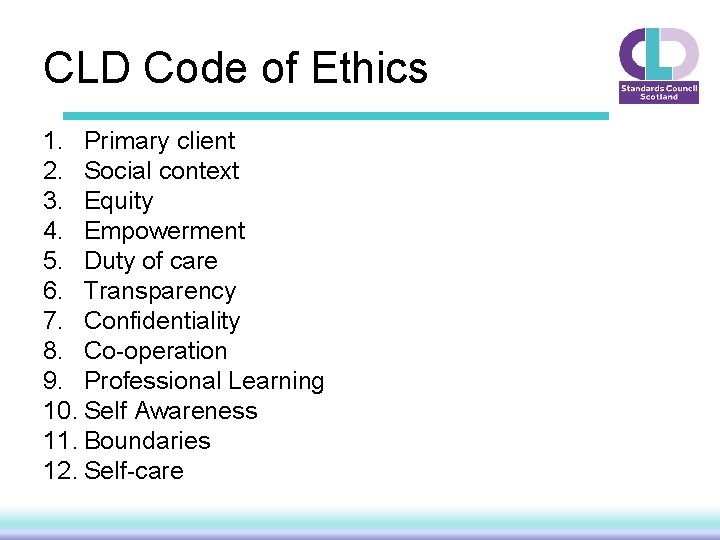 CLD Code of Ethics

CLD
Standards Council Scotland

1. Primary client
2. Social context
3. Equity
4. Empowerment
5. Duty of care
6. Transparency
7. Confidentiality
8. Co-operation
9. Professional Learning
10. Self Awareness
11. Boundaries
12. Self-care